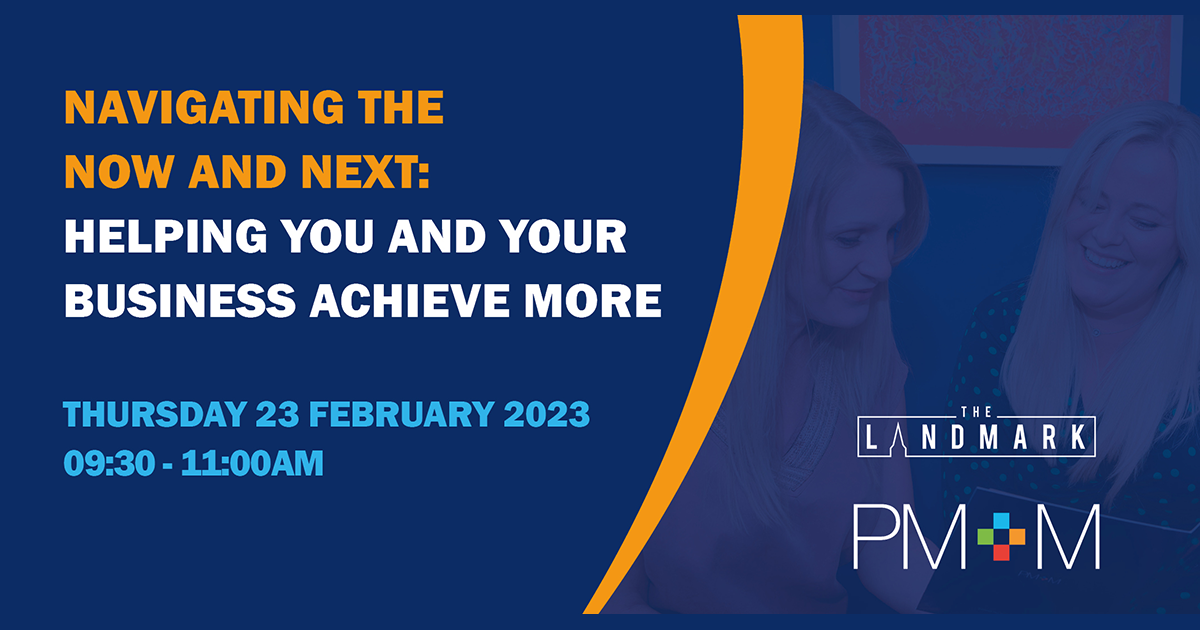 NAVIGATING THE NOW AND NEXT: HELPING YOU AND YOUR BUSINESS ACHIEVE MORE

THURSDAY 23 FEBRUARY 2023
09:30 - 11:00AM

THE
LANDMARK

PM+M